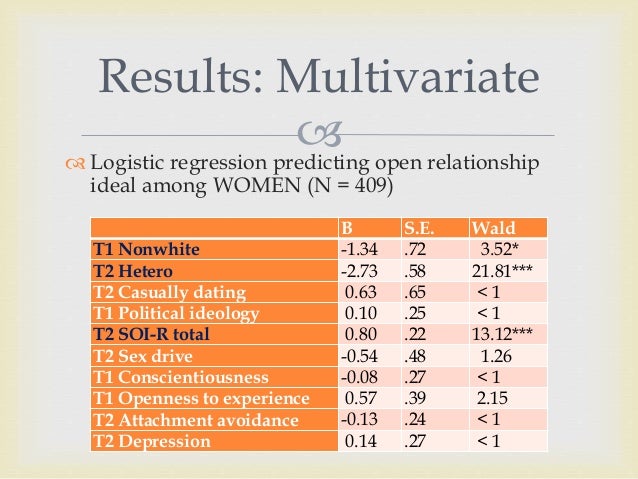 Results: Multivariate

Logistic regression predicting open relationship ideal among WOMEN (N = 409)

| | B | S.E. | Wald |
|---|---|---|---|
| T1 Nonwhite | -1.34 | .72 | 3.52* |
| T2 Hetero | -2.73 | .58 | 21.81*** |
| T2 Casually dating | 0.63 | .65 | < 1 |
| T1 Political ideology | 0.10 | .25 | < 1 |
| T2 SOI-R total | 0.80 | .22 | 13.12*** |
| T2 Sex drive | -0.54 | .48 | 1.26 |
| T1 Conscientiousness | -0.08 | .27 | < 1 |
| T1 Openness to experience | 0.57 | .39 | 2.15 |
| T2 Attachment avoidance | -0.13 | .24 | < 1 |
| T2 Depression | 0.14 | .27 | < 1 |